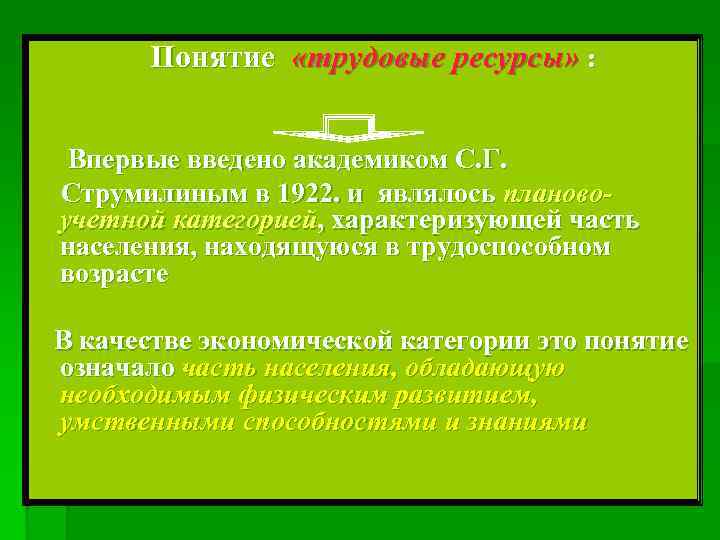 Понятие «трудовые ресурсы» :

Впервые введено академиком С.Г. Струмилиным в 1922. и являлось планово-учетной категорией, характеризующей часть населения, находящуюся в трудоспособном возрасте

В качестве экономической категории это понятие означало часть населения, обладающую необходимым физическим развитием, умственными способностями и знаниями